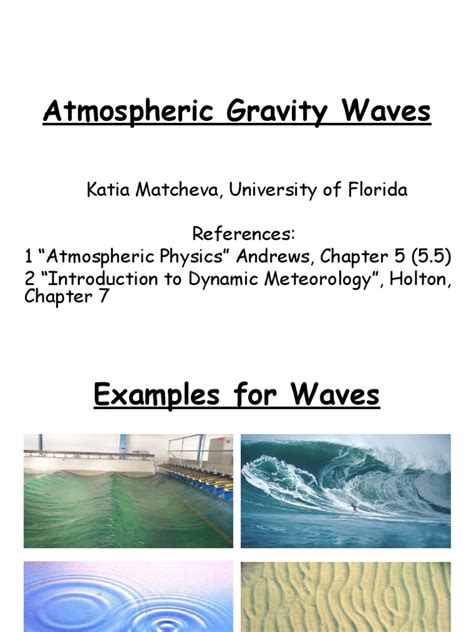 Atmospheric Gravity Waves

Katia Matcheva, University of Florida

References:
1 “Atmospheric Physics” Andrews, Chapter 5 (5.5)
2 “Introduction to Dynamic Meteorology”, Holton, Chapter 7

Examples for Waves